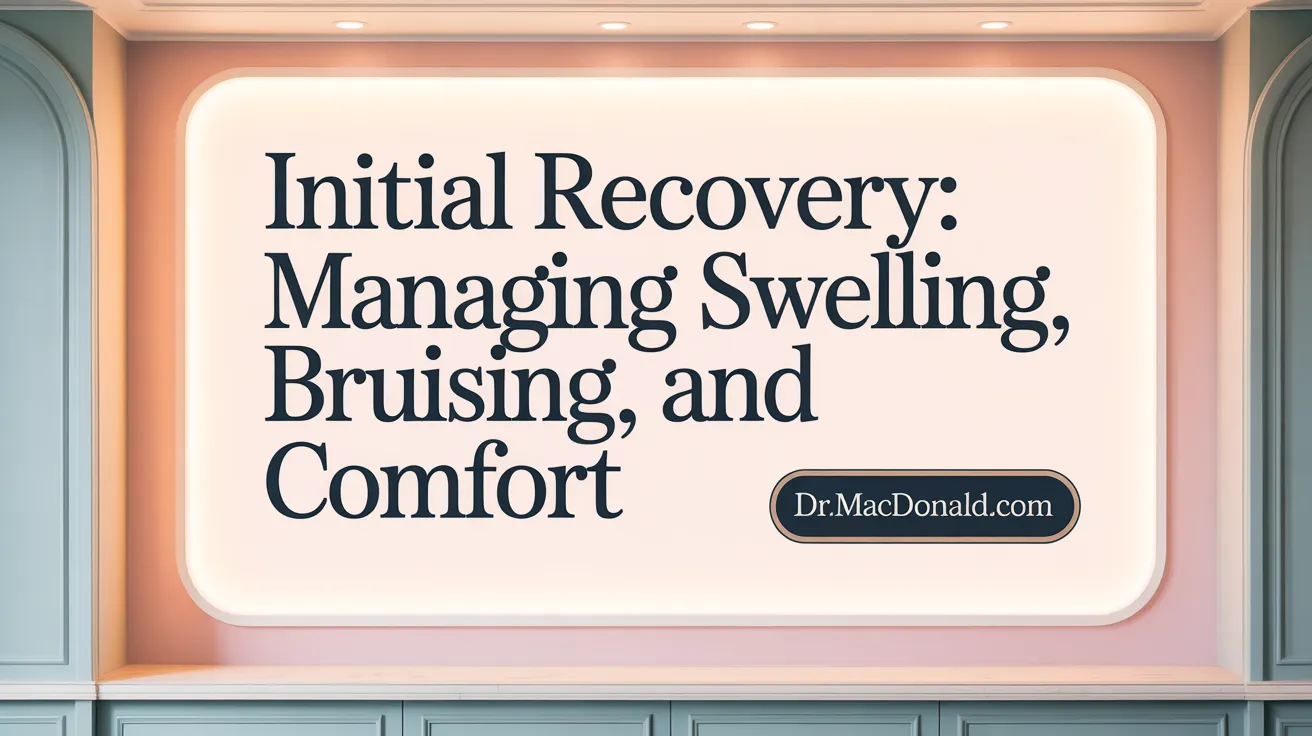 Initial Recovery: Managing Swelling, Bruising, and Comfort

Dr.MacDonald.com